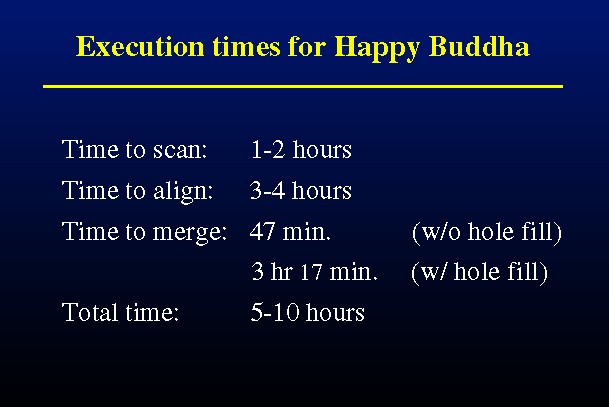 Execution times for Happy Buddha

Time to scan: 1-2 hours

Time to align: 3-4 hours

Time to merge: 47 min. (w/o hole fill)

3 hr 17 min. (w/ hole fill)

Total time: 5-10 hours